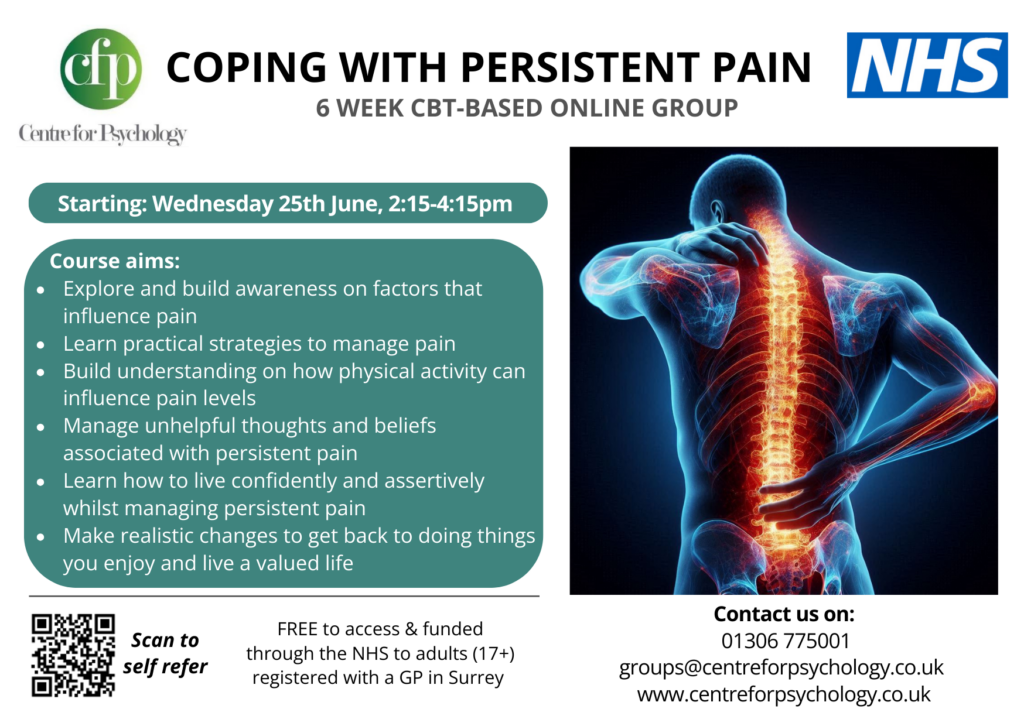 cfp
Centre for Psychology

COPING WITH PERSISTENT PAIN
6 WEEK CBT-BASED ONLINE GROUP

NHS

Starting: Wednesday 25th June, 2:15-4:15pm

Course aims:
- Explore and build awareness on factors that influence pain
- Learn practical strategies to manage pain
- Build understanding on how physical activity can influence pain levels
- Manage unhelpful thoughts and beliefs associated with persistent pain
- Learn how to live confidently and assertively whilst managing persistent pain
- Make realistic changes to get back to doing things you enjoy and live a valued life

Scan to self refer

FREE to access & funded through the NHS to adults (17+) registered with a GP in Surrey

Contact us on:
01306 775001
groups@centreforpsychology.co.uk
www.centreforpsychology.co.uk